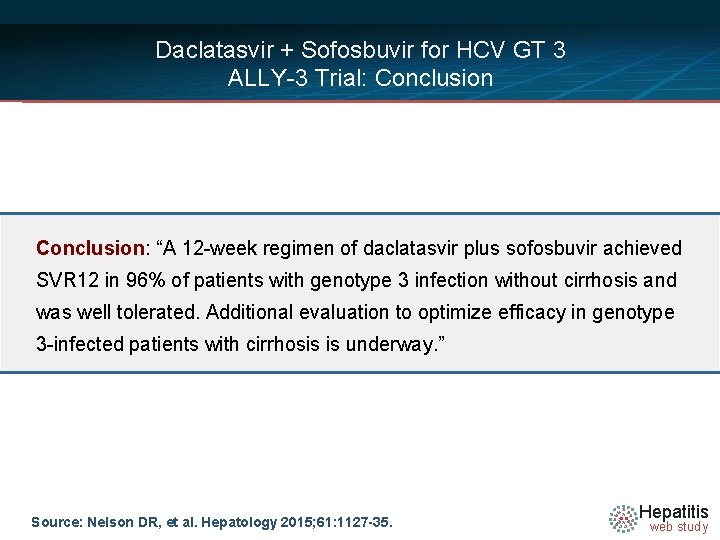 Daclatasvir + Sofosbuvir for HCV GT 3
ALLY-3 Trial: Conclusion

Conclusion: “A 12-week regimen of daclatasvir plus sofosbuvir achieved SVR12 in 96% of patients with genotype 3 infection without cirrhosis and was well tolerated. Additional evaluation to optimize efficacy in genotype 3-infected patients with cirrhosis is underway.”

Source: Nelson DR, et al. Hepatology 2015;61:1127-35.

Hepatitis
web study